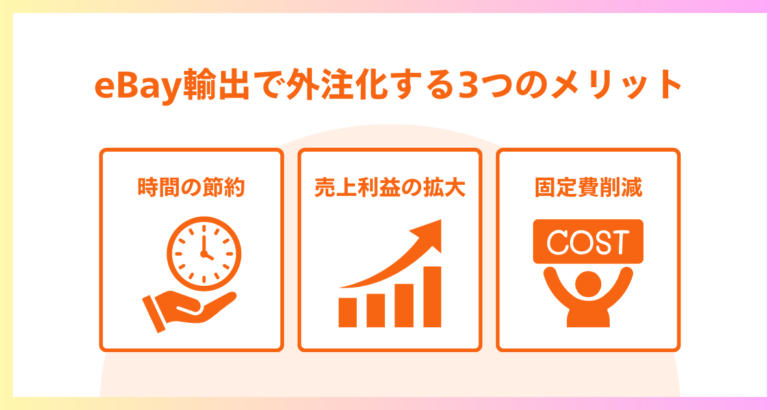 eBay輸出で外注化する3つのメリット

時間の節約

売上利益の拡大

固定費削減

COST